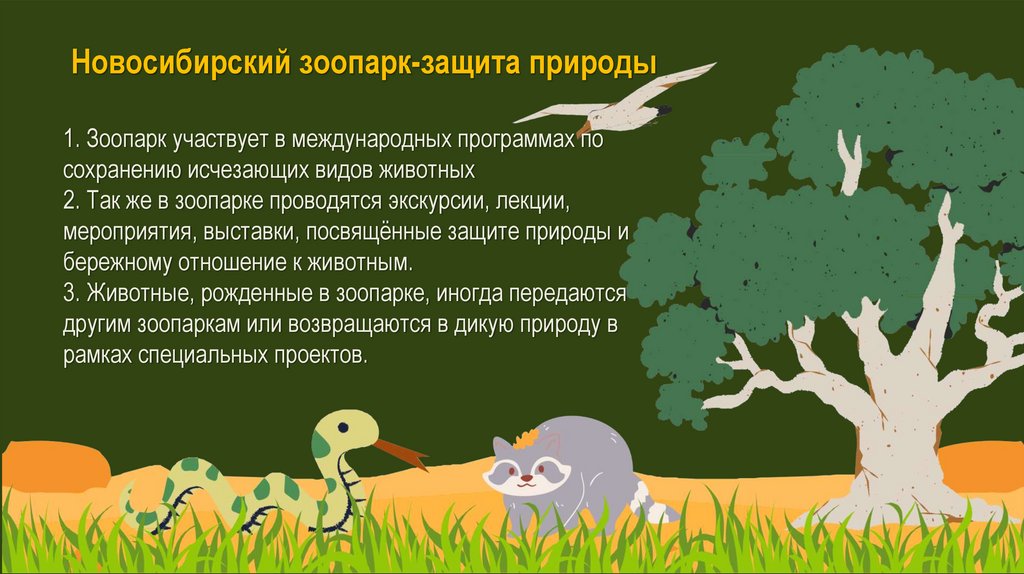 Новосибирский зоопарк-защита природы

1. Зоопарк участвует в международных программах по сохранению исчезающих видов животных
2. Так же в зоопарке проводятся экскурсии, лекции, мероприятия, выставки, посвящённые защите природы и бережному отношение к животным.
3. Животные, рожденные в зоопарке, иногда передаются другим зоопаркам или возвращаются в дикую природу в рамках специальных проектов.